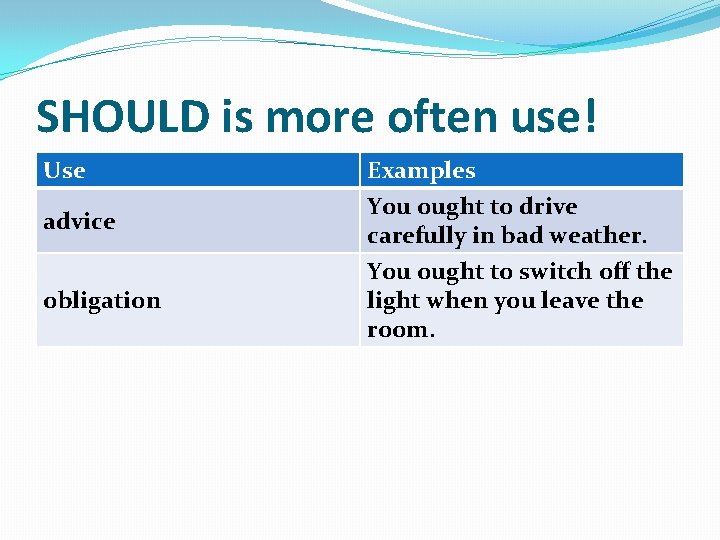 SHOULD is more often use!

| Use | Examples |
|---|---|
| advice | You ought to drive carefully in bad weather. |
| obligation | You ought to switch off the light when you leave the room. |